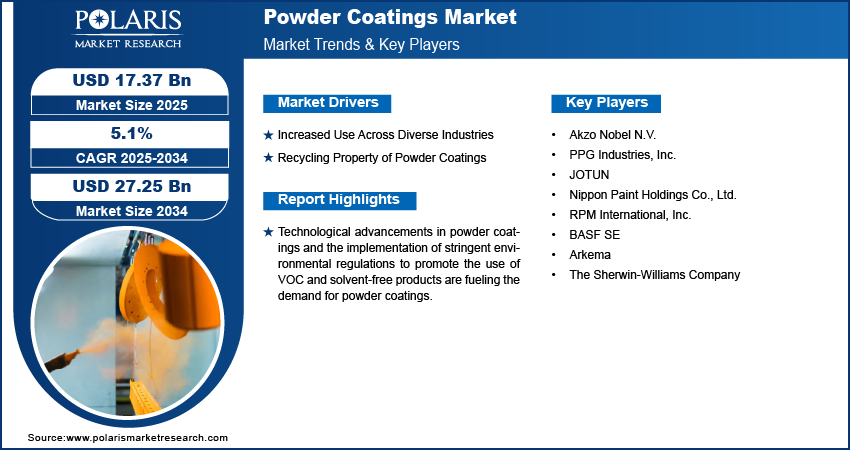 POLARIS
MARKET RESEARCH

Powder Coatings Market
Market Trends & Key Players

USD 17.37 Bn
Market Size 2025

5.1%
CAGR 2025-2034

USD 27.25 Bn
Market Size 2034

Market Drivers

★ Increased Use Across Diverse Industries
★ Recycling Property of Powder Coatings

Report Highlights

★ Technological advancements in powder coatings and the implementation of stringent environmental regulations to promote the use of VOC and solvent-free products are fueling the demand for powder coatings.

Key Players

• Akzo Nobel N.V.
• PPG Industries, Inc.
• JOTUN
• Nippon Paint Holdings Co., Ltd.
• RPM International, Inc.
• BASF SE
• Arkema
• The Sherwin-Williams Company

Source:www.polarismarketresearch.com